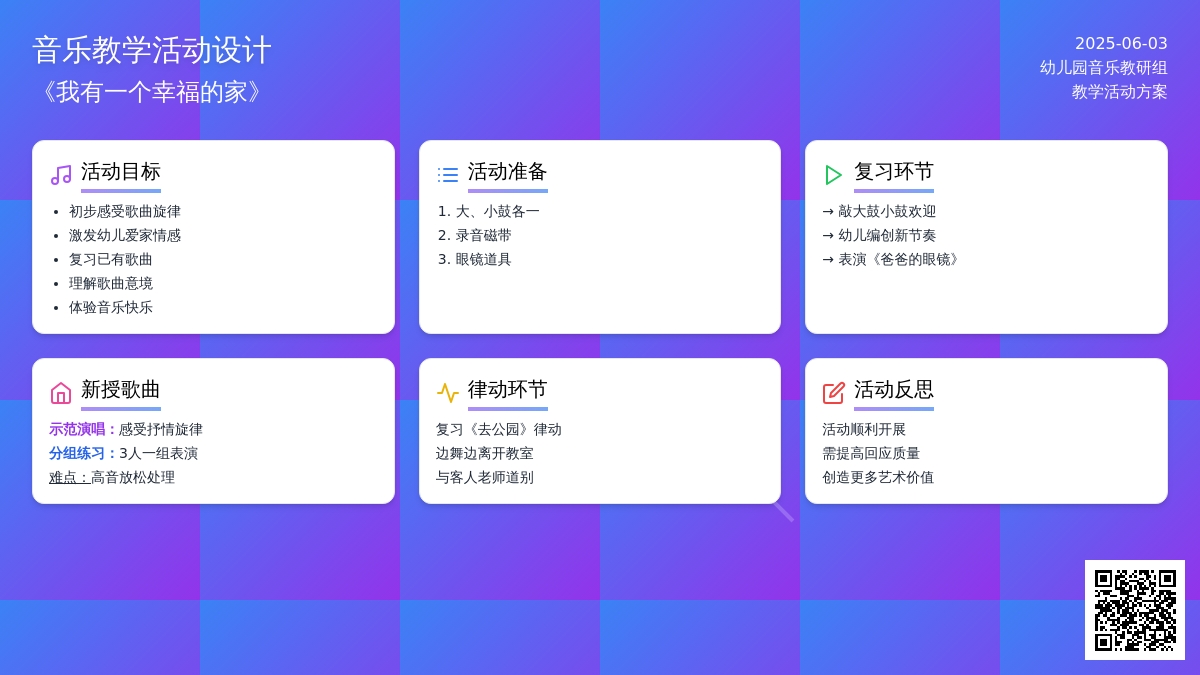 音乐教学活动设计
《我有一个幸福的家》

2025-06-03
幼儿园音乐教研组
教学活动方案

活动目标
- 初步感受歌曲旋律
- 激发幼儿爱家情感
- 复习已有歌曲
- 理解歌曲意境
- 体验音乐快乐

活动准备
1. 大、小鼓各一
2. 录音磁带
3. 眼镜道具

复习环节
→ 敲大鼓小鼓欢迎
→ 幼儿编创新节奏
→ 表演《爸爸的眼镜》

新授歌曲
示范演唱：感受抒情旋律
分组练习：3人一组表演
难点：高音放松处理

律动环节
复习《去公园》律动
边舞边离开教室
与客人老师道别

活动反思
活动顺利开展
需提高回应质量
创造更多艺术价值